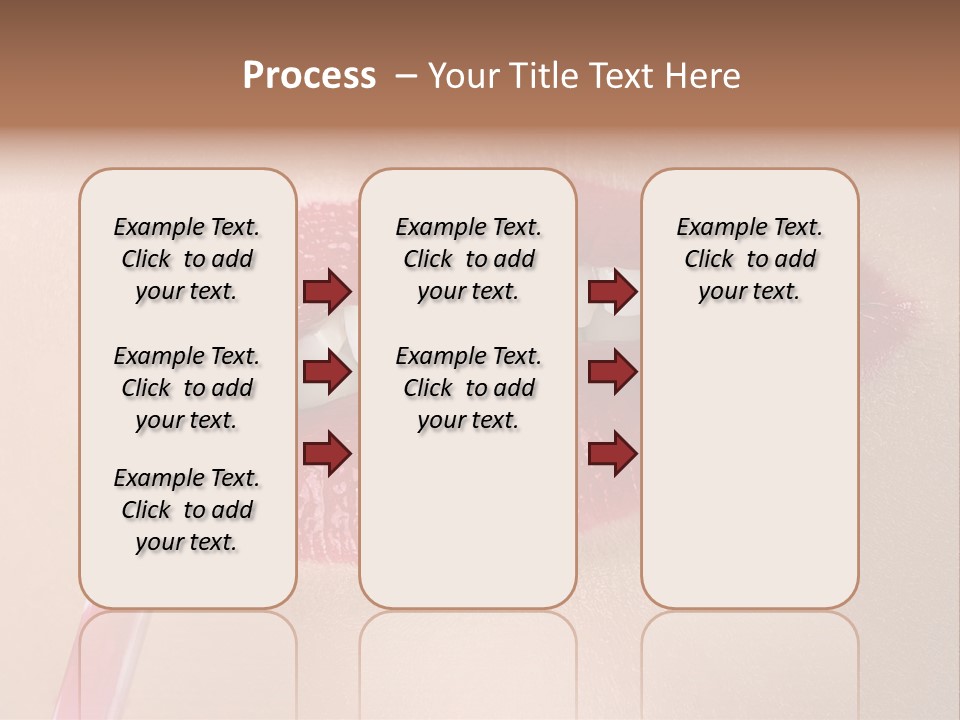 Process – Your Title Text Here

Example Text. Click to add your text.

Example Text. Click to add your text.

Example Text. Click to add your text.

Example Text. Click to add your text.

Example Text. Click to add your text.

Example Text. Click to add your text.